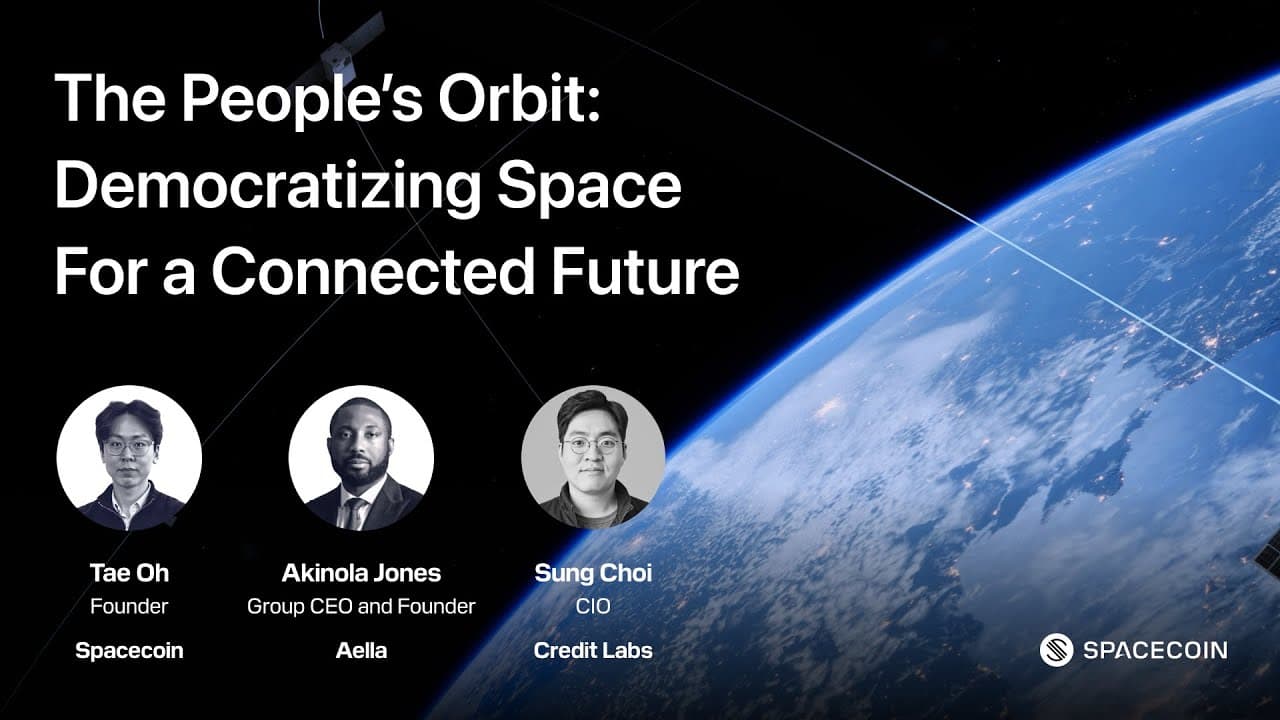 The People's Orbit: Democratizing Space For a Connected Future

Tae Oh
Founder
Spacecoin

Akinola Jones
Group CEO and Founder
Aella

Sung Choi
CIO
Credit Labs

SPACECOIN